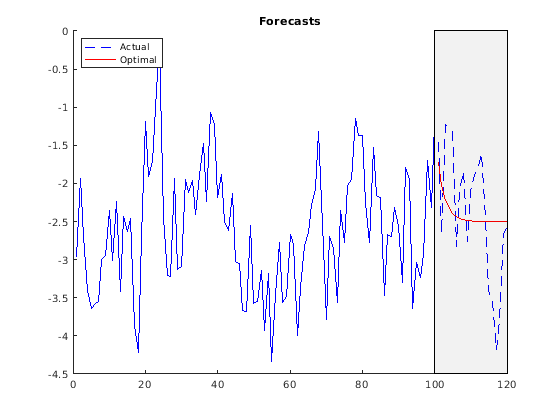 Forecasts

Actual
Optimal

0
-0.5
-1
-1.5
-2
-2.5
-3
-3.5
-4
-4.5

0
20
40
60
80
100
120